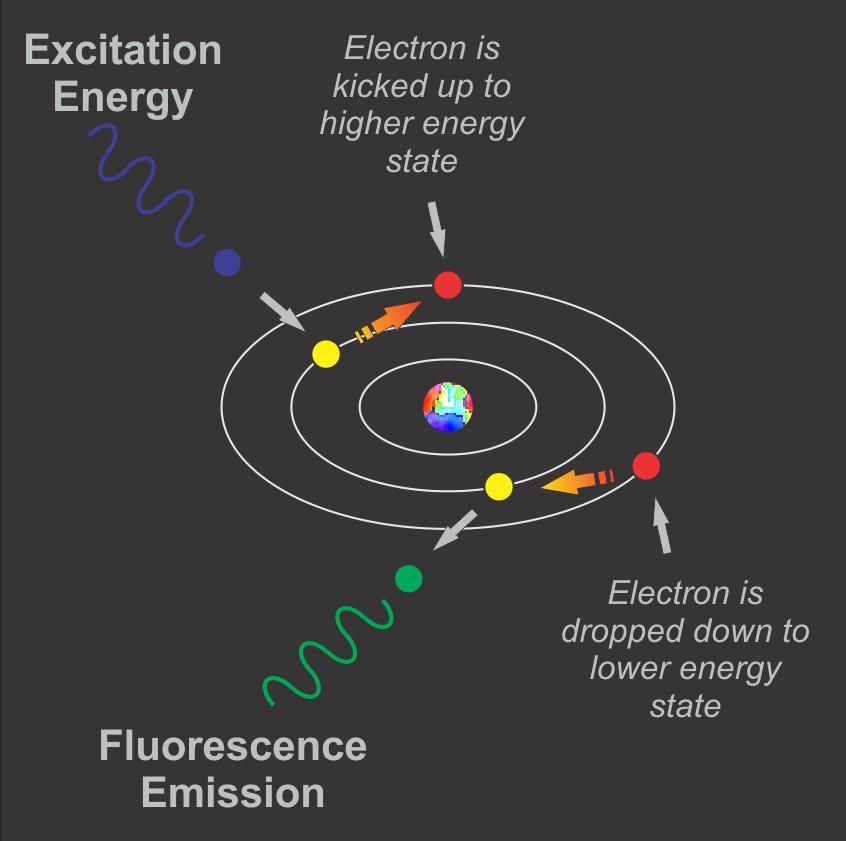 Excitation Energy

Electron is kicked up to higher energy state

Electron is dropped down to lower energy state

Fluorescence Emission